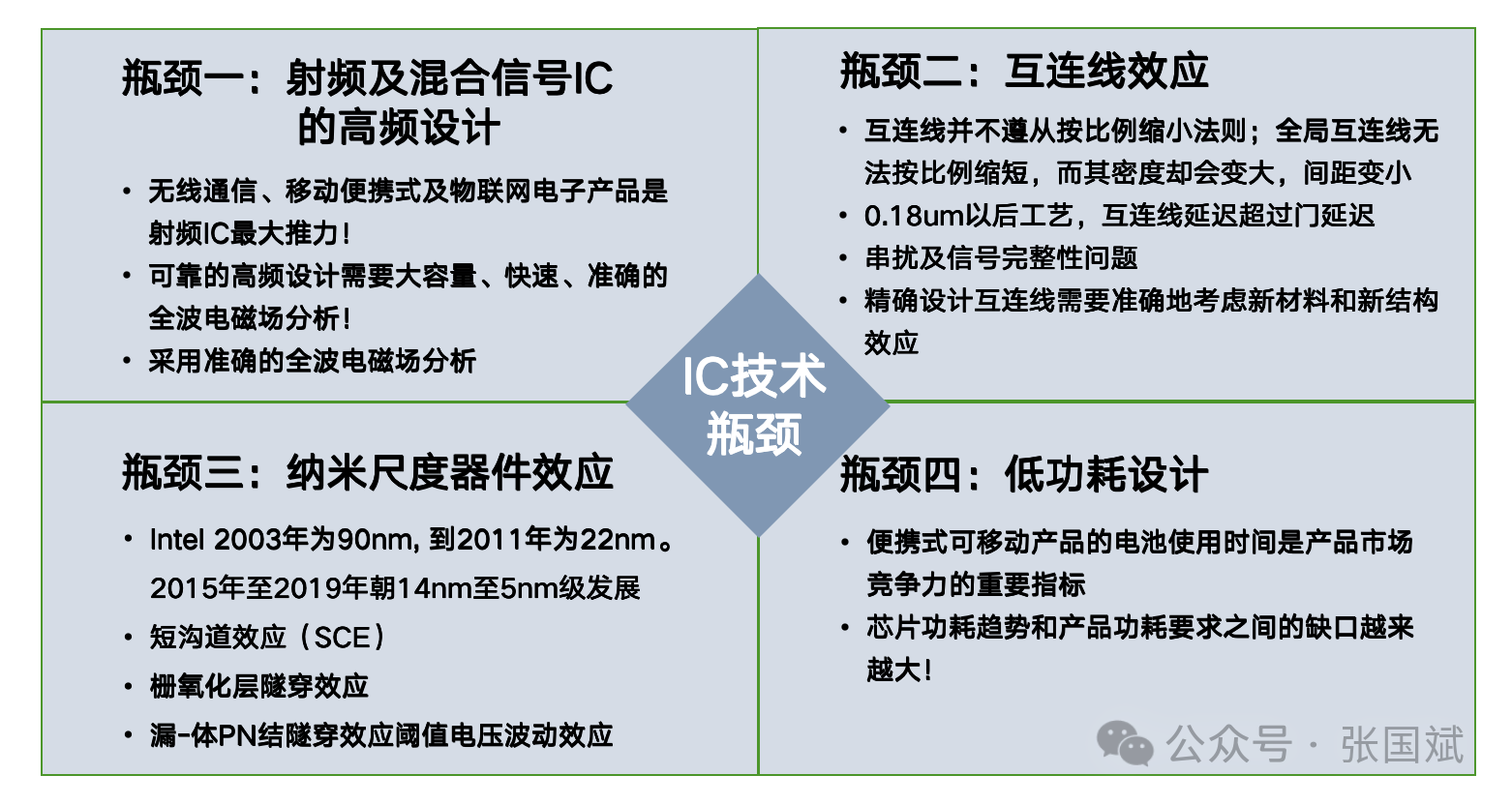 瓶颈一：射频及混合信号IC的高频设计

• 无线通信、移动便携式及物联网电子产品是射频IC最大推力！
• 可靠的高频设计需要大容量、快速、准确的全波电磁场分析！
• 采用准确的全波电磁场分析

瓶颈二：互连线效应

• 互连线并不遵从按比例缩小法则；全局互连线无法按比例缩短，而其密度却会变大，间距变小
• 0.18um以后工艺，互连线延迟超过门延迟
• 串扰及信号完整性问题
• 精确设计互连线需要准确地考虑新材料和新结构效应

IC技术瓶颈

瓶颈三：纳米尺度器件效应

• Intel 2003年为90nm, 到2011年为22nm。2015年至2019年朝14nm至5nm级发展
• 短沟道效应（SCE）
• 栅氧化层隧穿效应
• 漏-体PN结隧穿效应阈值电压波动效应

瓶颈四：低功耗设计

• 便携式可移动产品的电池使用时间是产品市场竞争力的重要指标
• 芯片功耗趋势和产品功耗要求之间的缺口越来越大！

公众号 · 张国斌